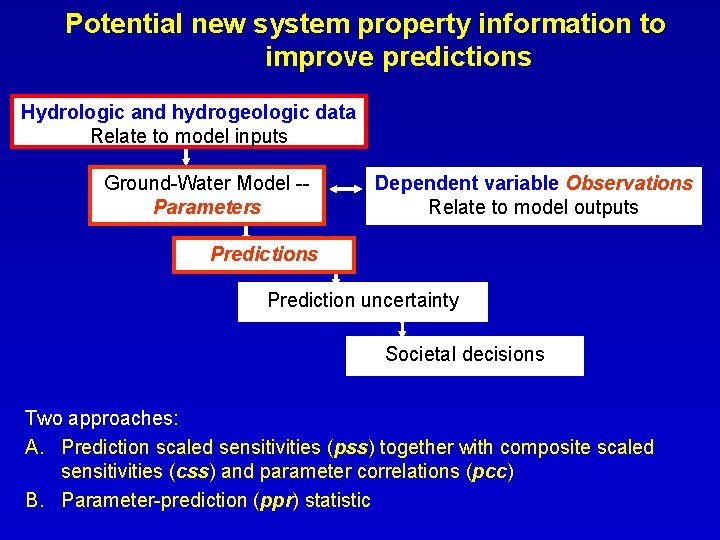 Potential new system property information to improve predictions

Hydrologic and hydrogeologic data
Relate to model inputs

Ground-Water Model --
Parameters

Dependent variable Observations
Relate to model outputs

Predictions

Prediction uncertainty

Societal decisions

Two approaches:

A. Prediction scaled sensitivities (pss) together with composite scaled sensitivities (css) and parameter correlations (pcc)

B. Parameter-prediction (ppr) statistic